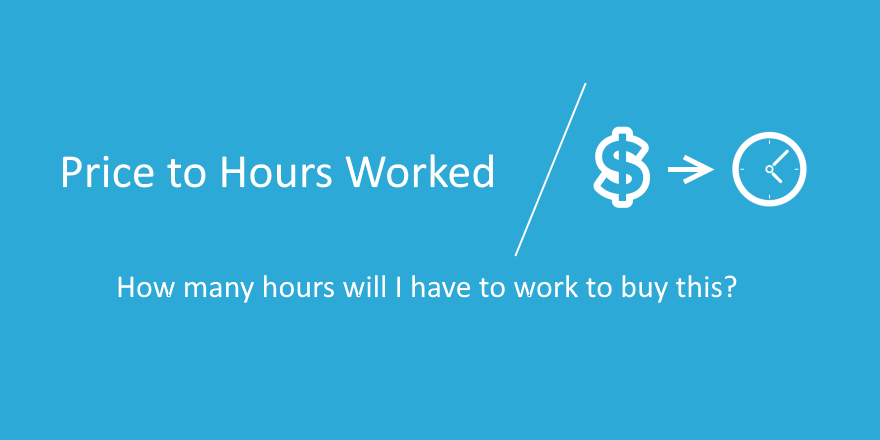 Price to Hours Worked

$ →

How many hours will I have to work to buy this?